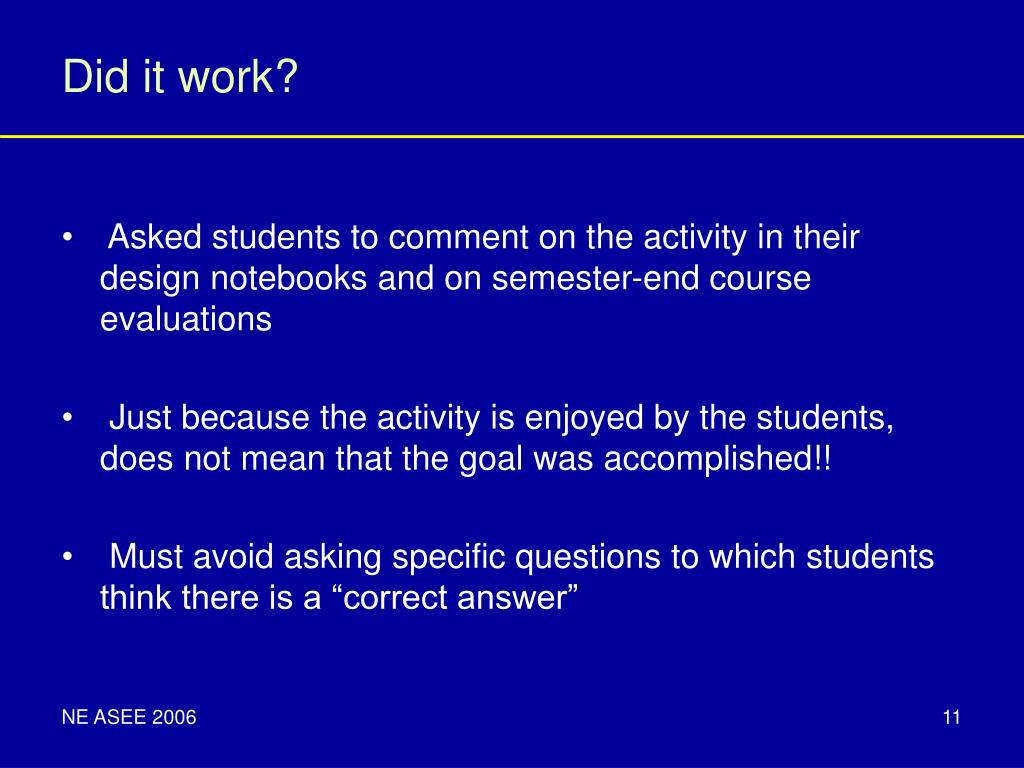 Did it work?

• Asked students to comment on the activity in their design notebooks and on semester-end course evaluations

• Just because the activity is enjoyed by the students, does not mean that the goal was accomplished!!

• Must avoid asking specific questions to which students think there is a “correct answer”

NE ASEE 2006

11